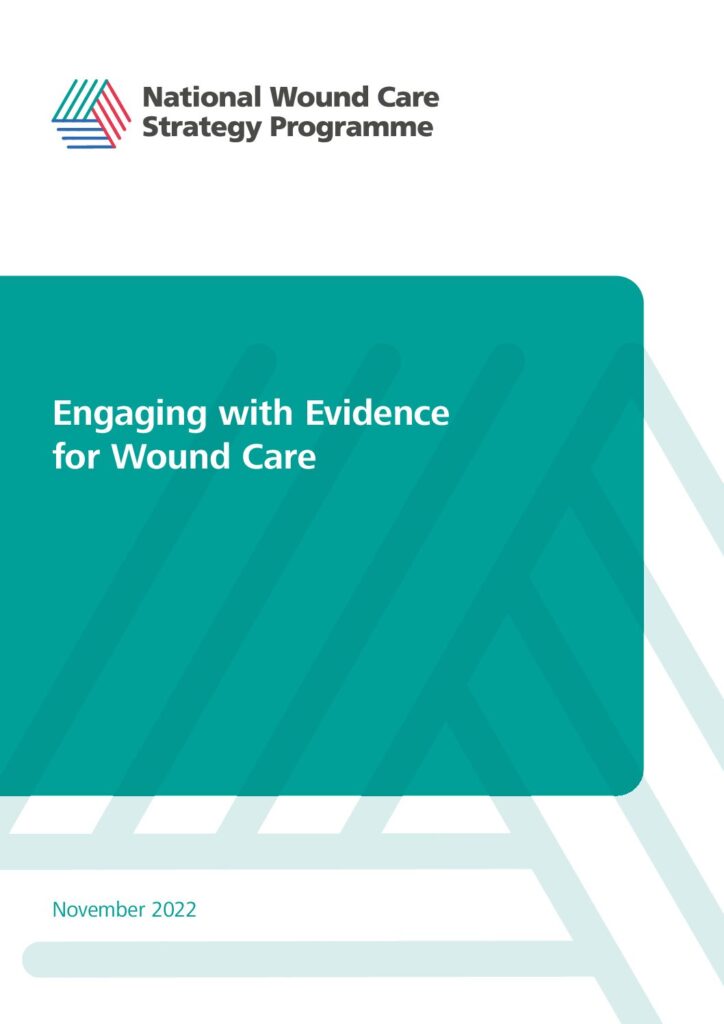 National Wound Care Strategy Programme

Engaging with Evidence for Wound Care

November 2022